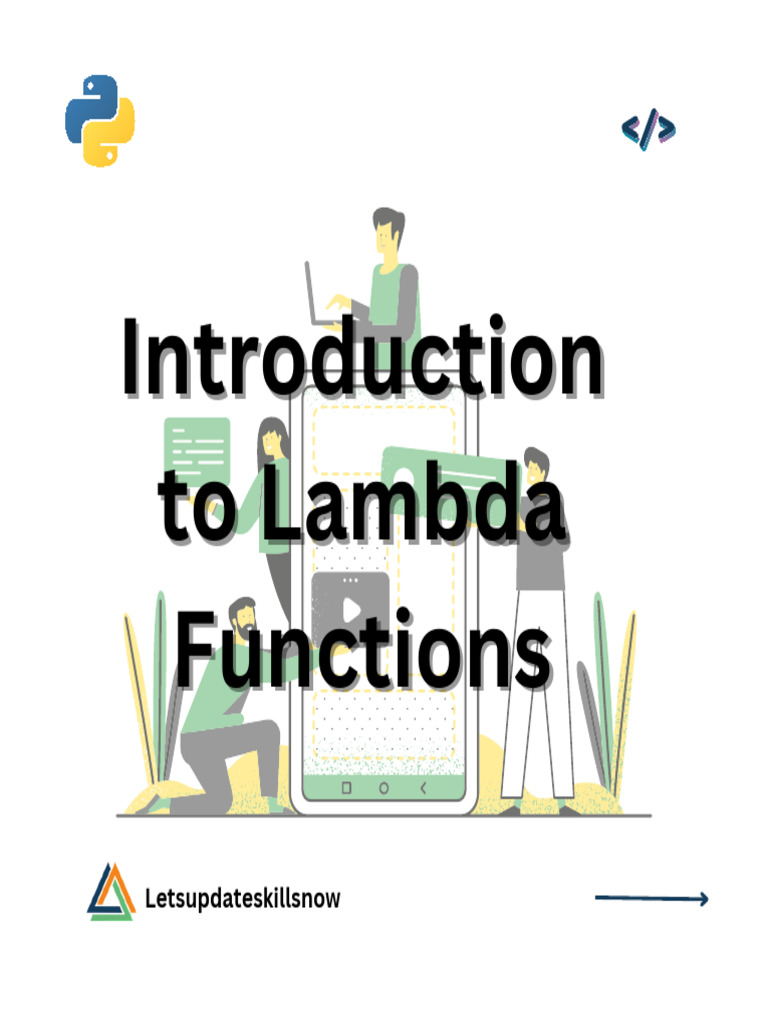 </>

Introduction to Lambda Functions

Letsupdateskillsnow